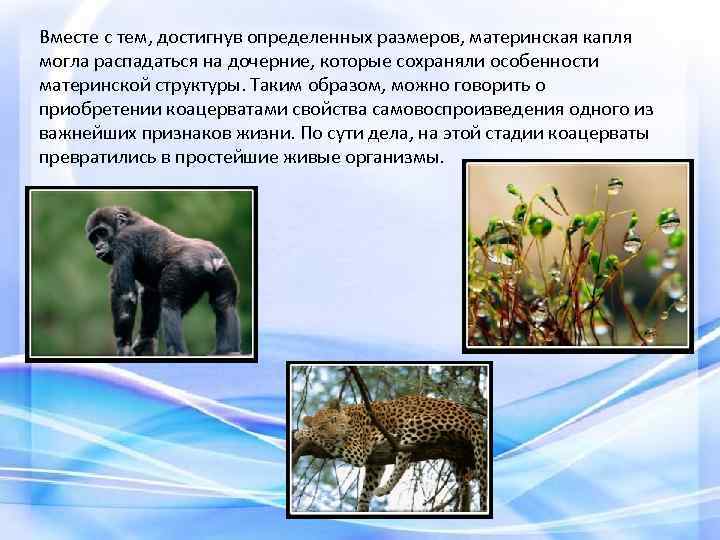 Вместе с тем, достигнув определенных размеров, материнская капля могла распадаться на дочерние, которые сохраняли особенности материнской структуры. Таким образом, можно говорить о приобретении коацерватами свойства самовоспроизведения одного из важнейших признаков жизни. По сути дела, на этой стадии коацерваты превратились в простейшие живые организмы.